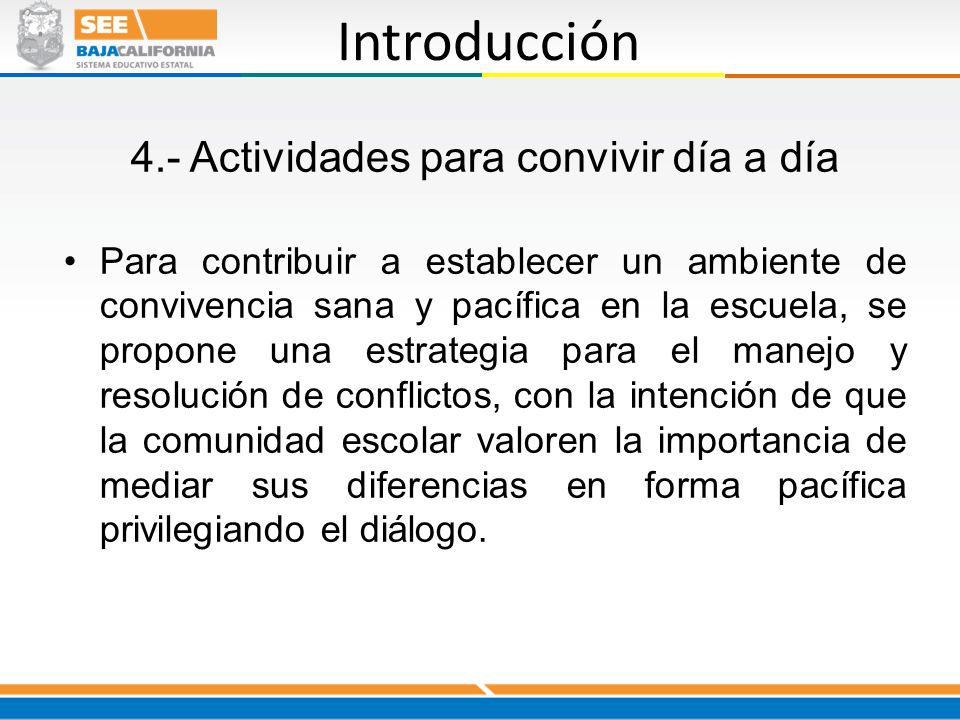 SEE
BAJACALIFORNIA
SISTEMA EDUCATIVO ESTATAL

Introducción

4.- Actividades para convivir día a día

• Para contribuir a establecer un ambiente de convivencia sana y pacífica en la escuela, se propone una estrategia para el manejo y resolución de conflictos, con la intención de que la comunidad escolar valoren la importancia de mediar sus diferencias en forma pacífica privilegiando el diálogo.